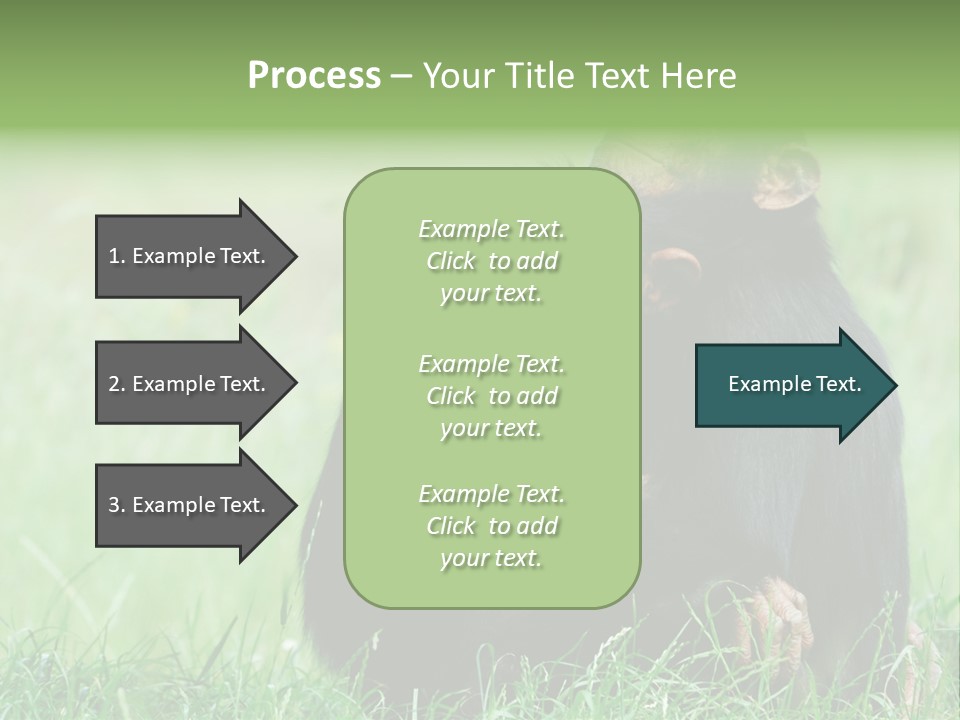 Process – Your Title Text Here

1. Example Text.

2. Example Text.

3. Example Text.

Example Text. Click to add your text.

Example Text. Click to add your text.

Example Text. Click to add your text.

Example Text.